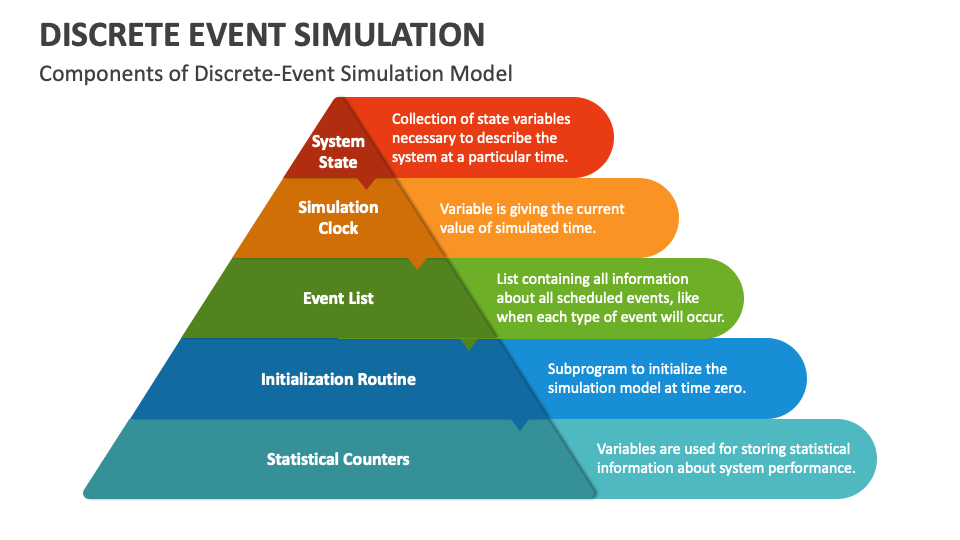 DISCRETE EVENT SIMULATION

Components of Discrete-Event Simulation Model

System State

Collection of state variables necessary to describe the system at a particular time.

Simulation Clock

Variable is giving the current value of simulated time.

Event List

List containing all information about all scheduled events, like when each type of event will occur.

Initialization Routine

Subprogram to initialize the simulation model at time zero.

Statistical Counters

Variables are used for storing statistical information about system performance.